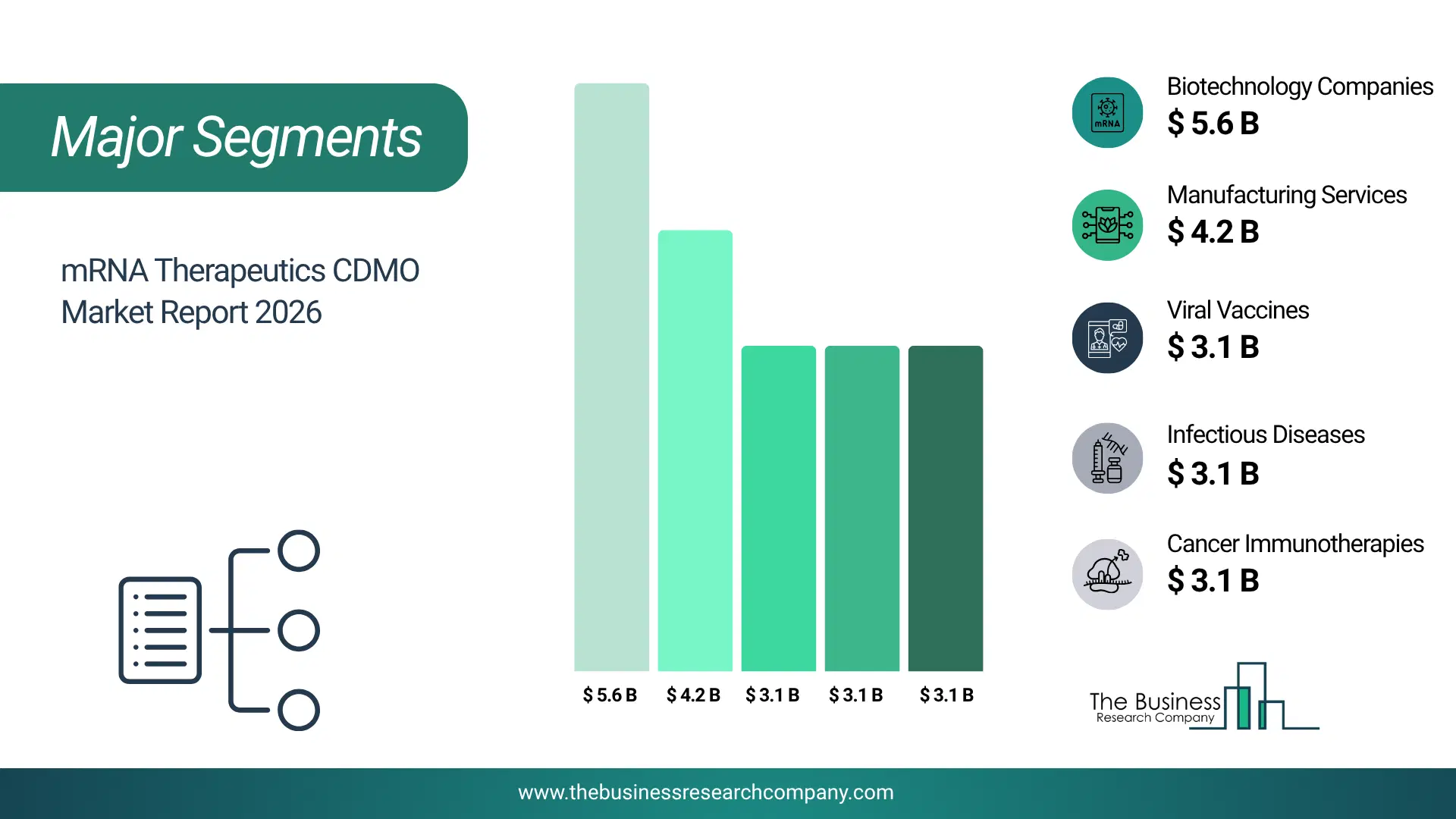 Major Segments

mRNA Therapeutics CDMO Market Report 2026

$ 5.6 B
$ 4.2 B
$ 3.1 B
$ 3.1 B
$ 3.1 B

mRNA

Biotechnology Companies
$ 5.6 B

Manufacturing Services
$ 4.2 B

Viral Vaccines
$ 3.1 B

Infectious Diseases
$ 3.1 B

Cancer Immunotherapies
$ 3.1 B

The Business
Research Company

www.thebusinessresearchcompany.com